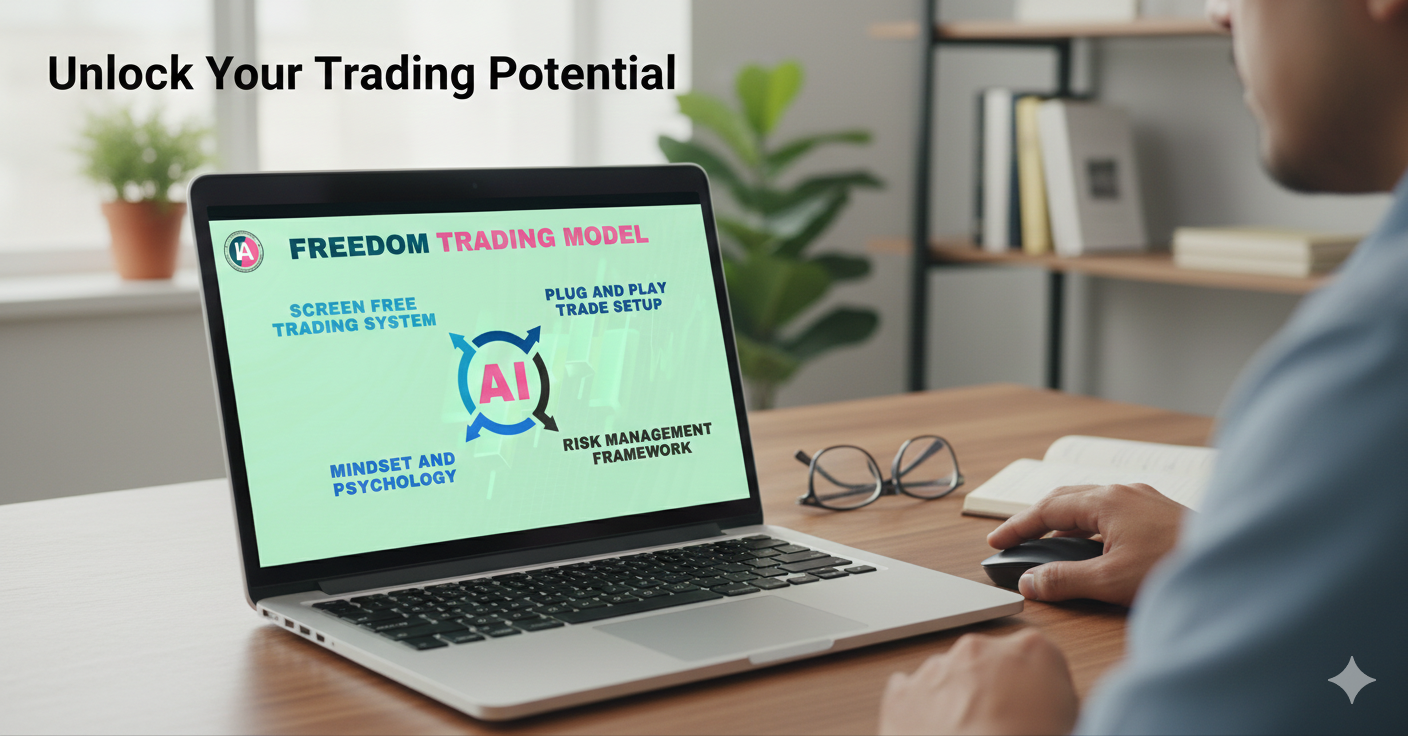 Unlock Your Trading Potential

IA

FREEDOM TRADING MODEL

SCREEN FREE TRADING SYSTEM

PLUG AND PLAY TRADE SETUP

AI

MINDSET AND PSYCHOLOGY

RISK MANAGEMENT FRAMEWORK